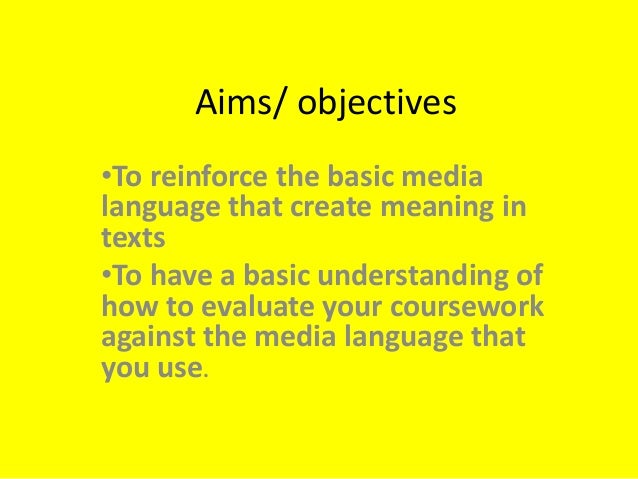 Aims/ objectives

•To reinforce the basic media language that create meaning in texts

•To have a basic understanding of how to evaluate your coursework against the media language that you use.